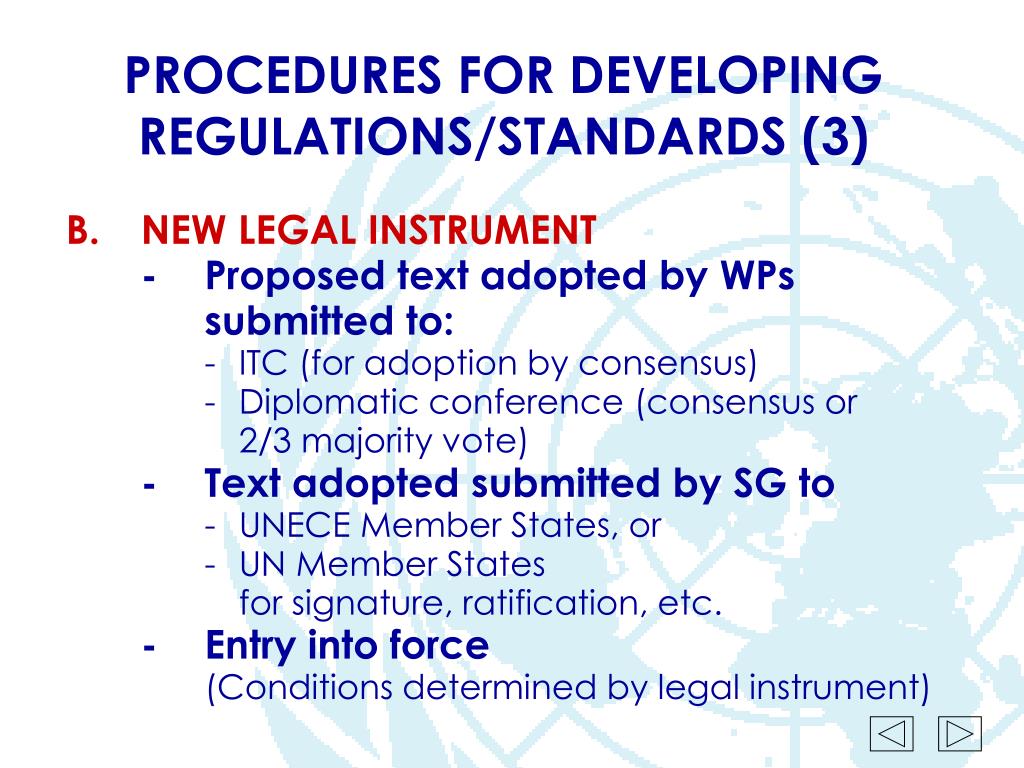 PROCEDURES FOR DEVELOPING REGULATIONS/STANDARDS (3)

B. NEW LEGAL INSTRUMENT

- Proposed text adopted by WPs submitted to:
  - ITC (for adoption by consensus)
  - Diplomatic conference (consensus or 2/3 majority vote)
- Text adopted submitted by SG to
  - UNECE Member States, or
  - UN Member States
  for signature, ratification, etc.
- Entry into force
  (Conditions determined by legal instrument)